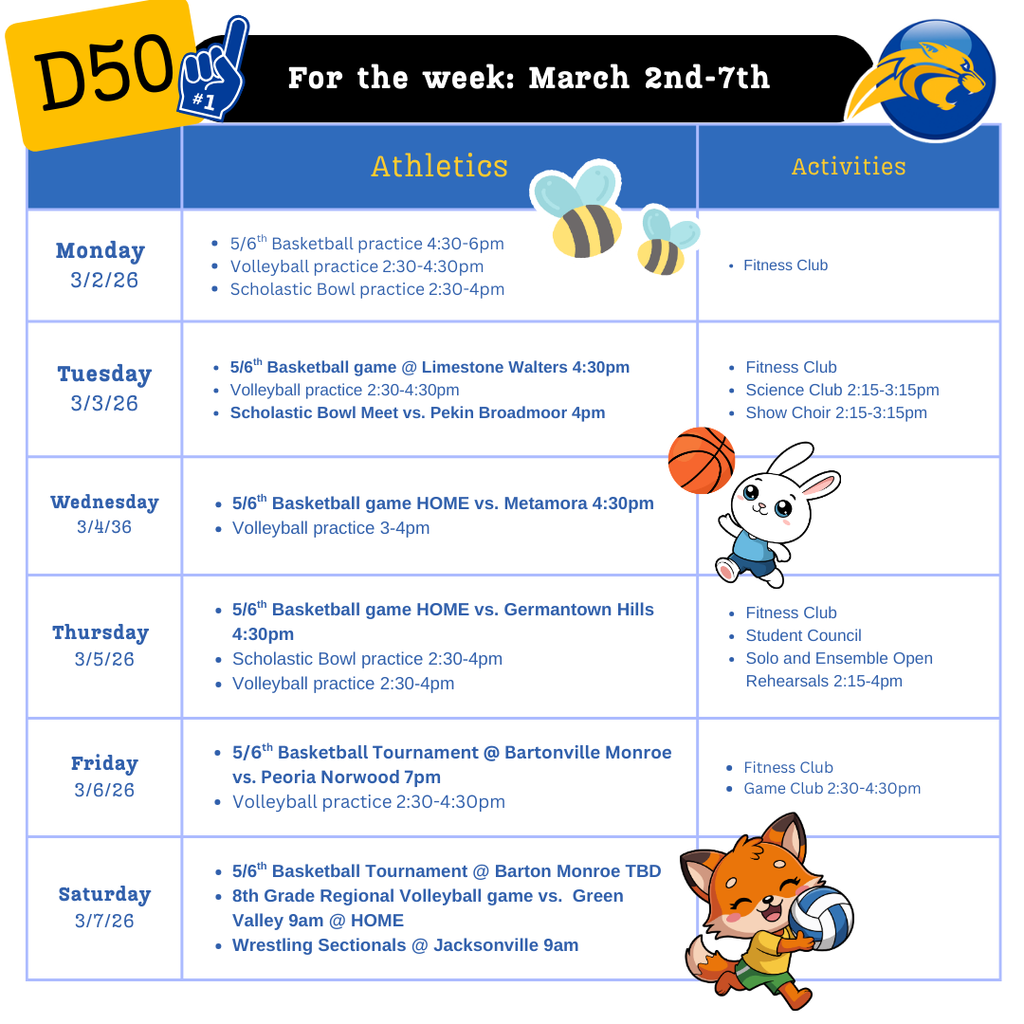 D50

#1

For the week: March 2nd-7th

| | Athletics | Activities |
|---|---|---|
| Monday 3/2/26 | • 5/6$^{th}$ Basketball practice 4:30-6pm • Volleyball practice 2:30-4:30pm • Scholastic Bowl practice 2:30-4pm | • Fitness Club |
| Tuesday 3/3/26 | • 5/6$^{th}$ Basketball game @ Limestone Walters 4:30pm • Volleyball practice 2:30-4:30pm • Scholastic Bowl Meet vs. Pekin Broadmoor 4pm | • Fitness Club • Science Club 2:15-3:15pm • Show Choir 2:15-3:15pm |
| Wednesday 3/4/36 | • 5/6$^{th}$ Basketball game HOME vs. Metamora 4:30pm • Volleyball practice 3-4pm | |
| Thursday 3/5/26 | • 5/6$^{th}$ Basketball game HOME vs. Germantown Hills 4:30pm • Scholastic Bowl practice 2:30-4pm • Volleyball practice 2:30-4pm | • Fitness Club • Student Council • Solo and Ensemble Open Rehearsals 2:15-4pm |
| Friday 3/6/26 | • 5/6$^{th}$ Basketball Tournament @ Bartonville Monroe vs. Peoria Norwood 7pm • Volleyball practice 2:30-4:30pm | • Fitness Club • Game Club 2:30-4:30pm |
| Saturday 3/7/26 | • 5/6$^{th}$ Basketball Tournament @ Barton Monroe TBD • 8th Grade Regional Volleyball game vs. Green Valley 9am @ HOME • Wrestling Sectionals @ Jacksonville 9am | |